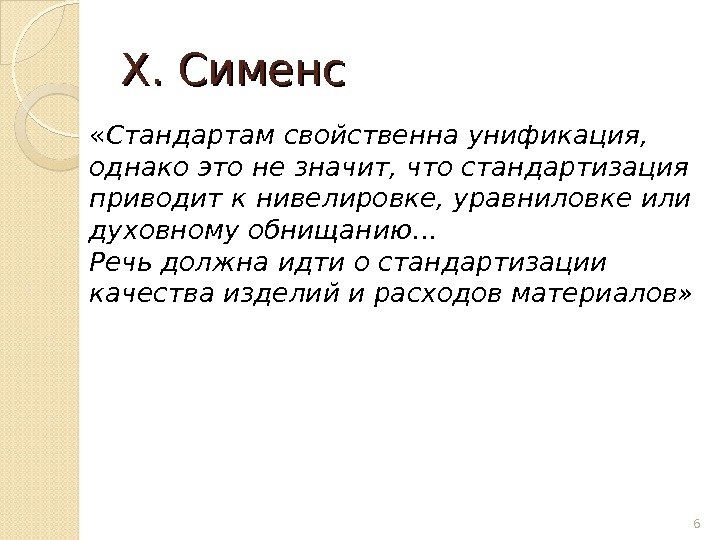 Х. Сименс

«Стандартам свойственна унификация, однако это не значит, что стандартизация приводит к нивелировке, уравниловке или духовному обнищанию...
Речь должна идти о стандартизации качества изделий и расходов материалов»

6